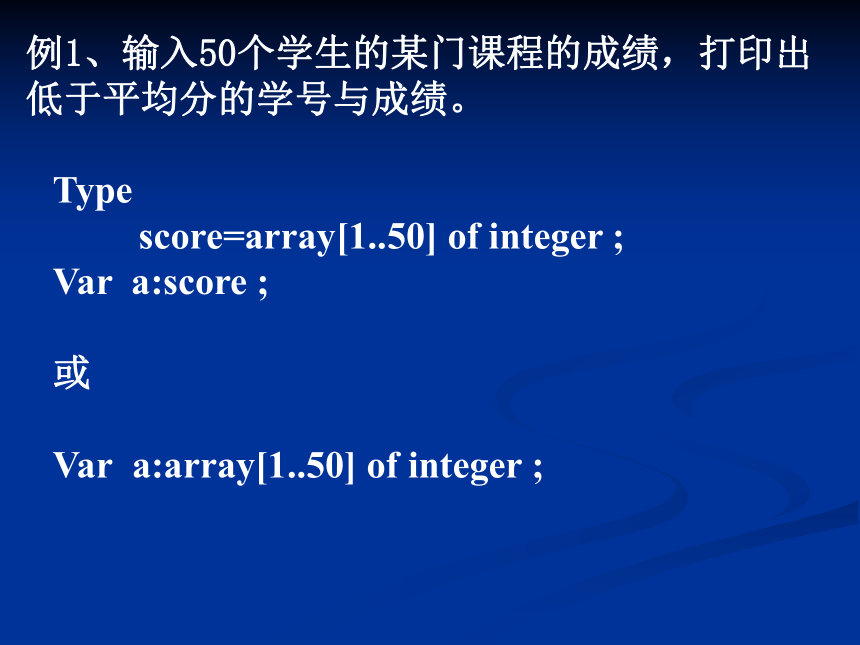 例1、输入50个学生的某门课程的成绩，打印出低于平均分的学号与成绩。

Type
score=array[1..50] of integer ;
Var a:score ;

或

Var a:array[1..50] of integer ;